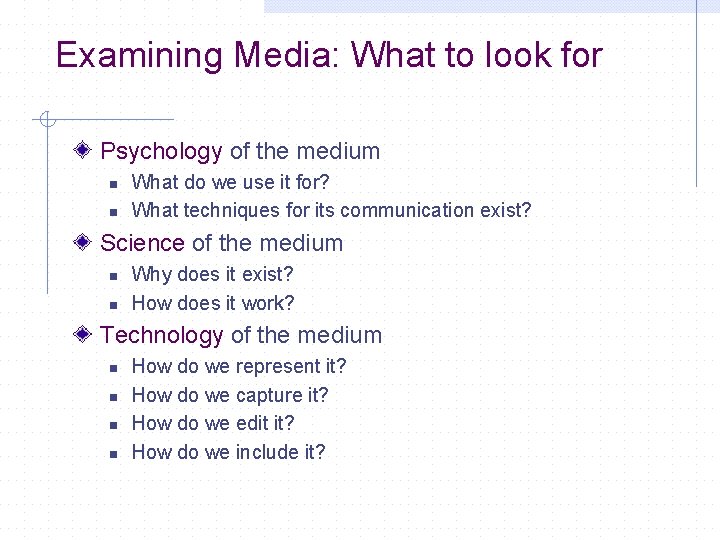 Examining Media: What to look for

Psychology of the medium
- What do we use it for?
- What techniques for its communication exist?

Science of the medium
- Why does it exist?
- How does it work?

Technology of the medium
- How do we represent it?
- How do we capture it?
- How do we edit it?
- How do we include it?